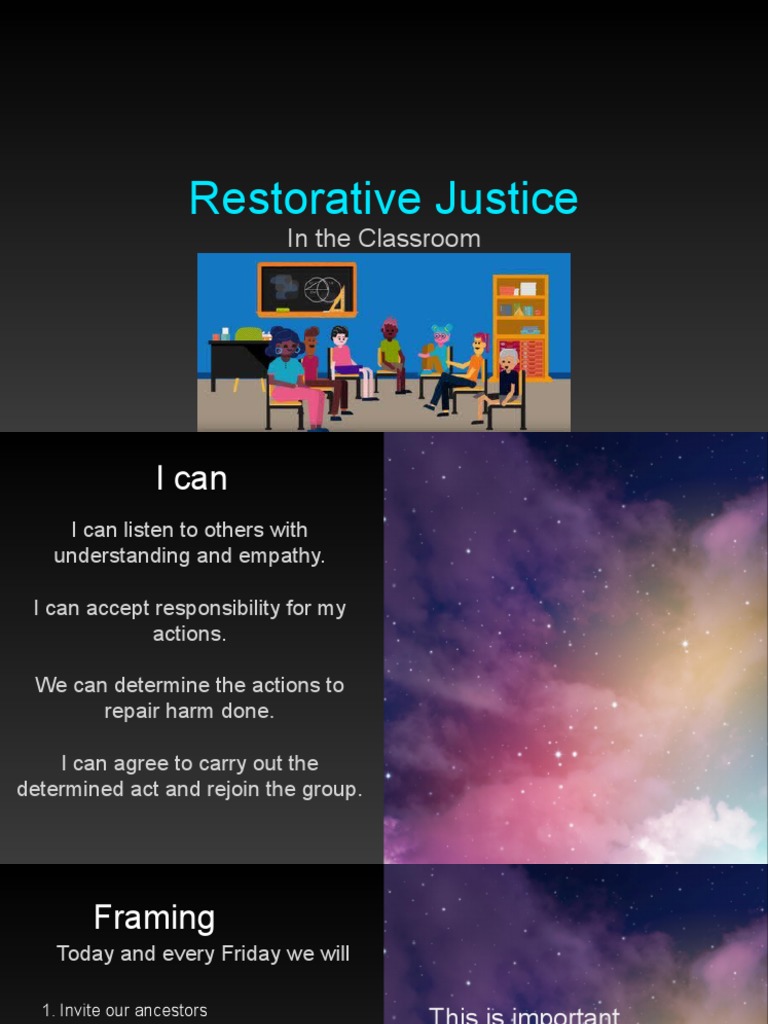 Restorative Justice

In the Classroom

I can

I can listen to others with understanding and empathy.

I can accept responsibility for my actions.

We can determine the actions to repair harm done.

I can agree to carry out the determined act and rejoin the group.

Framing

Today and every Friday we will

1. Invite our ancestors

This is important